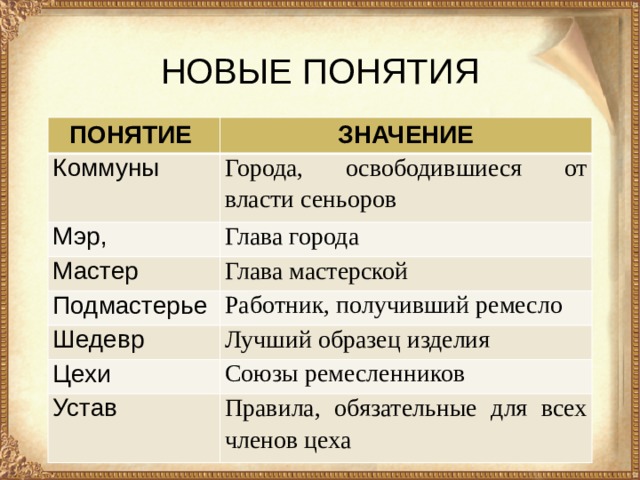 НОВЫЕ ПОНЯТИЯ

| ПОНЯТИЕ | ЗНАЧЕНИЕ |
|---|---|
| Коммуны | Города, освободившиеся от власти сеньоров |
| Мэр, | Глава города |
| Мастер | Глава мастерской |
| Подмастерье | Работник, получивший ремесло |
| Шедевр | Лучший образец изделия |
| Цехи | Союзы ремесленников |
| Устав | Правила, обязательные для всех членов цеха |